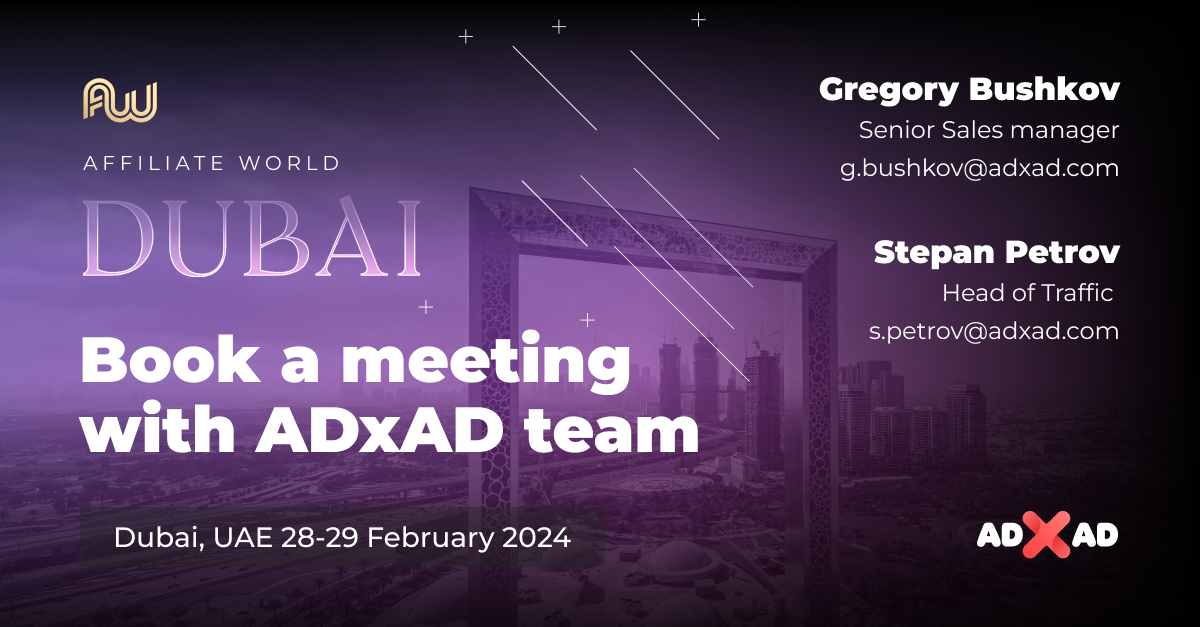 AW

AFFILIATE WORLD

DUBAI

Book a meeting with ADxAD team

Dubai, UAE 28-29 February 2024

Gregory Bushkov
Senior Sales manager
g.bushkov@adxad.com

Stepan Petrov
Head of Traffic
s.petrov@adxad.com

ADXAD